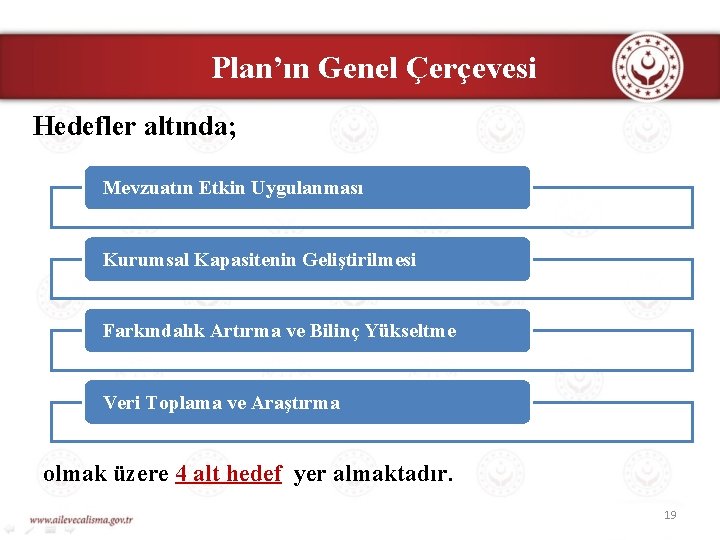 Plan’ın Genel Çerçevesi

Hedefler altında;

Mevzuatın Etkin Uygulanması

Kurumsal Kapasitenin Geliştirilmesi

Farkındalık Artırma ve Bilinç Yükseltme

Veri Toplama ve Araştırma

olmak üzere 4 alt hedef yer almaktadır.

www.ailevecalisma.gov.tr

19